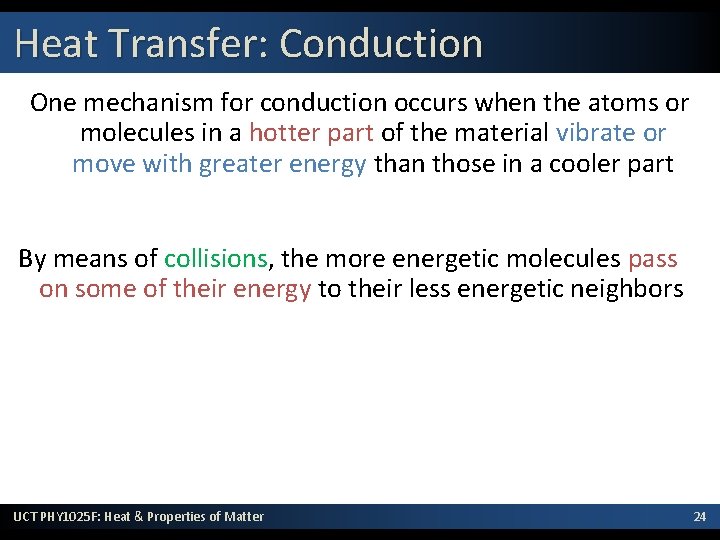 Heat Transfer: Conduction

One mechanism for conduction occurs when the atoms or molecules in a hotter part of the material vibrate or move with greater energy than those in a cooler part

By means of collisions, the more energetic molecules pass on some of their energy to their less energetic neighbors

UCT PHY1025F: Heat & Properties of Matter

24